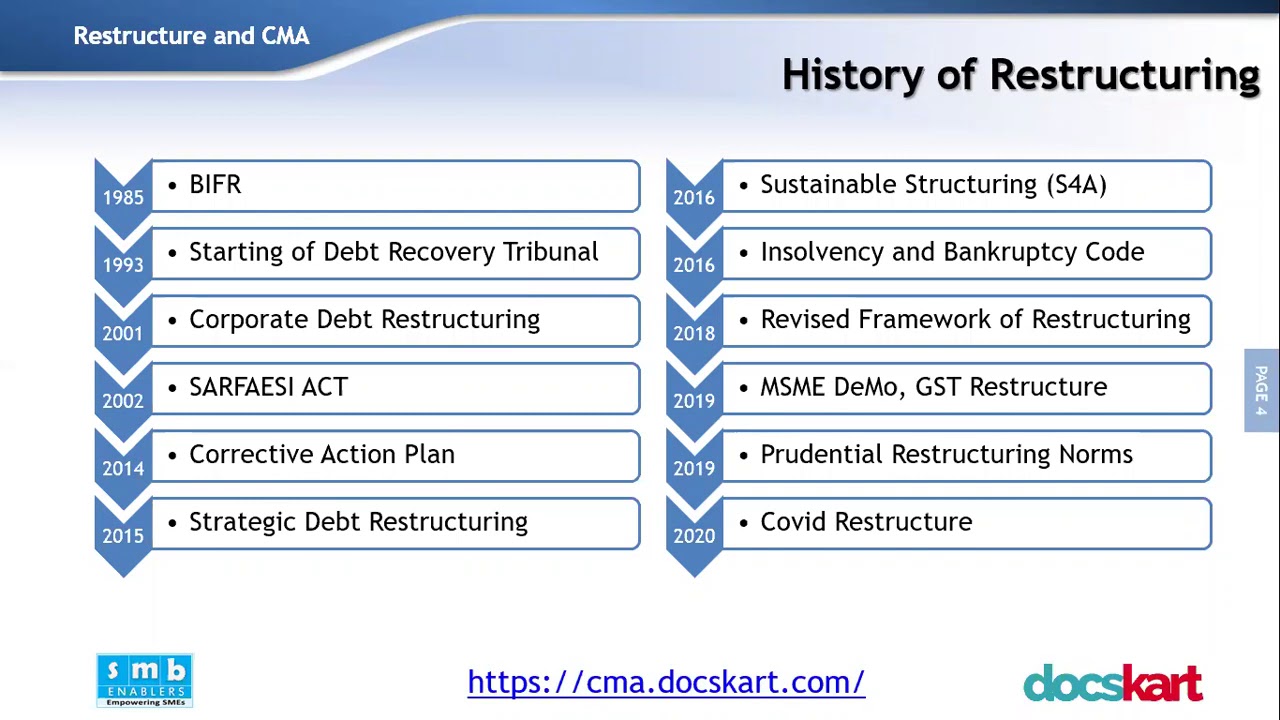 Restructure and CMA

History of Restructuring

1985
• BIFR

1993
• Starting of Debt Recovery Tribunal

2001
• Corporate Debt Restructuring

2002
• SARFAESI ACT

2014
• Corrective Action Plan

2015
• Strategic Debt Restructuring

2016
• Sustainable Structuring (S4A)

2016
• Insolvency and Bankruptcy Code

2018
• Revised Framework of Restructuring

2019
• MSME DeMo, GST Restructure

2019
• Prudential Restructuring Norms

2020
• Covid Restructure

PAGE 4

smb
ENABLERS
Empowering SMEs

https://cma.docskart.com/

docskart